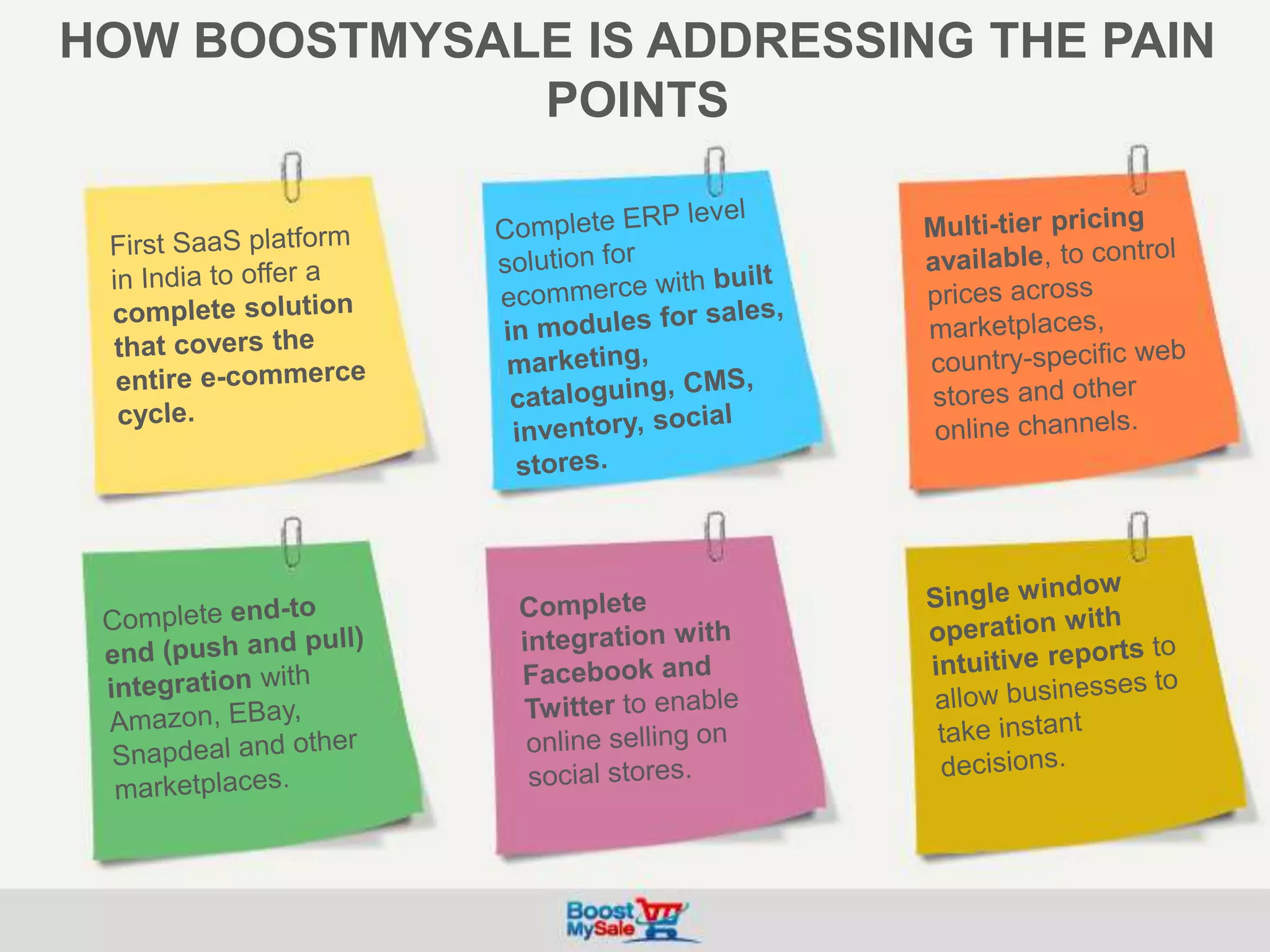 HOW BOOSTMYSALE IS ADDRESSING THE PAIN POINTS

First SaaS platform in India to offer a complete solution that covers the entire e-commerce cycle.

Complete ERP level solution for ecommerce with built in modules for sales, marketing, cataloguing, CMS, inventory, social stores.

Multi-tier pricing available, to control prices across marketplaces, country-specific web stores and other online channels.

Complete end-to end (push and pull) integration with Amazon, EBay, Snapdeal and other marketplaces.

Complete integration with Facebook and Twitter to enable online selling on social stores.

Single window operation with intuitive reports to allow businesses to take instant decisions.

Boost MySale